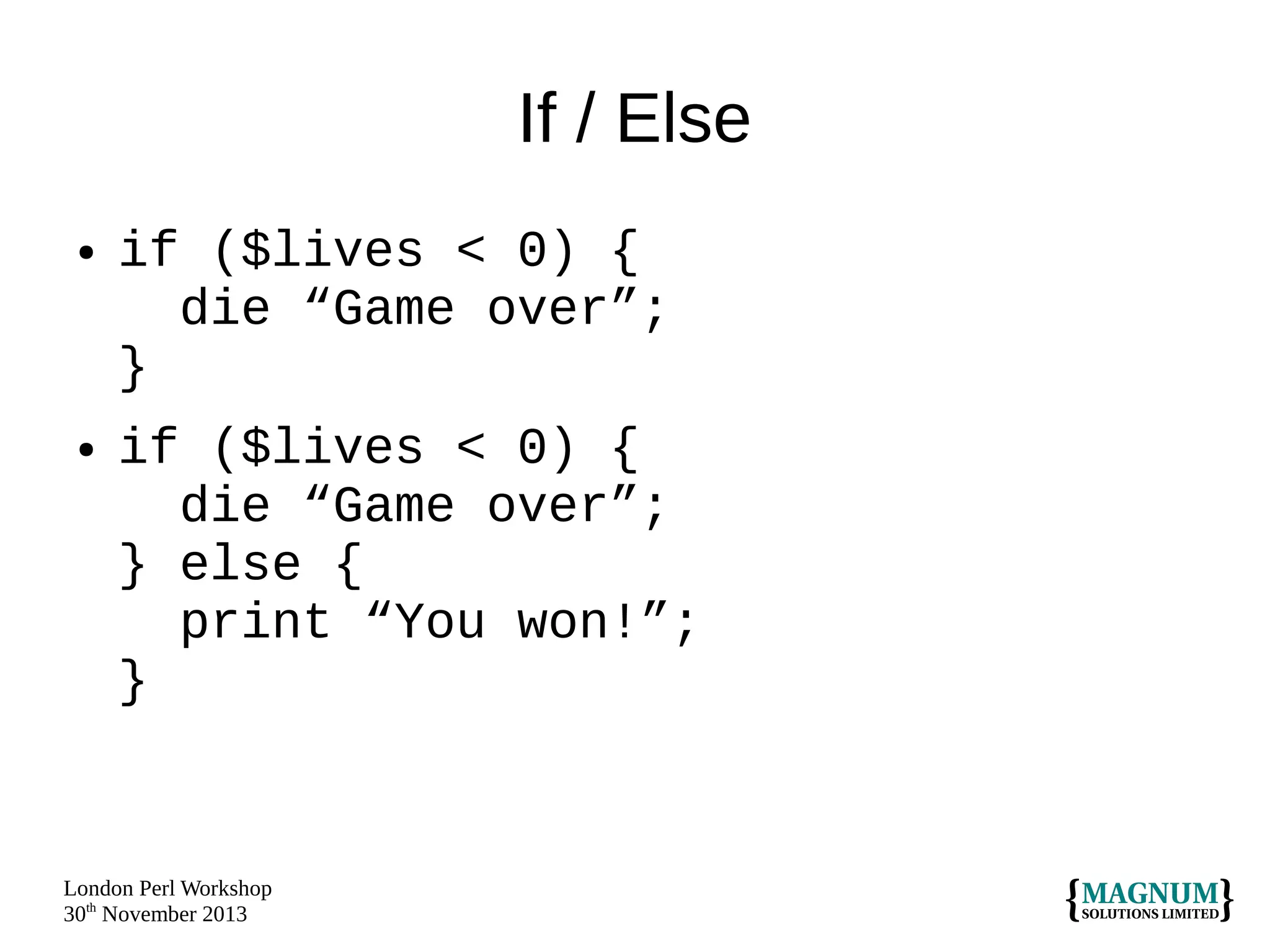 If / Else

• if ($lives < 0) {
  die “Game over”;
}

• if ($lives < 0) {
  die “Game over”;
} else {
  print “You won!”;
}

London Perl Workshop
30th November 2013

{MAGNUM SOLUTIONS LIMITED}